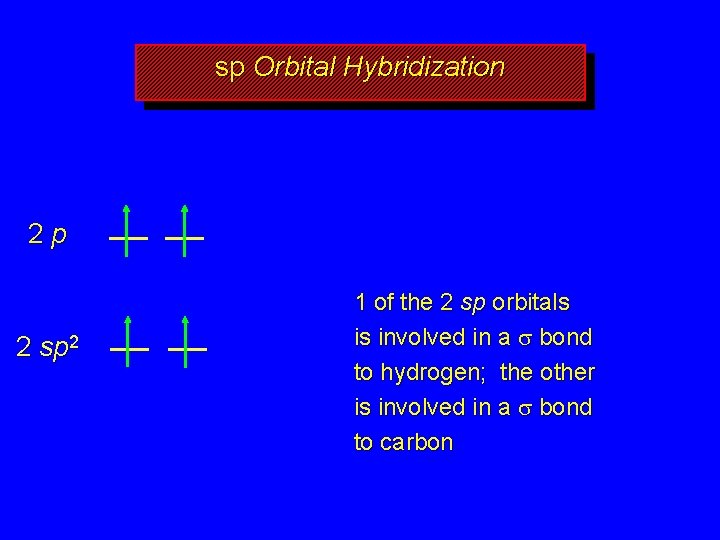 sp Orbital Hybridization

2 p

2 $sp^2$

1 of the 2 sp orbitals is involved in a $\sigma$ bond to hydrogen; the other is involved in a $\sigma$ bond to carbon